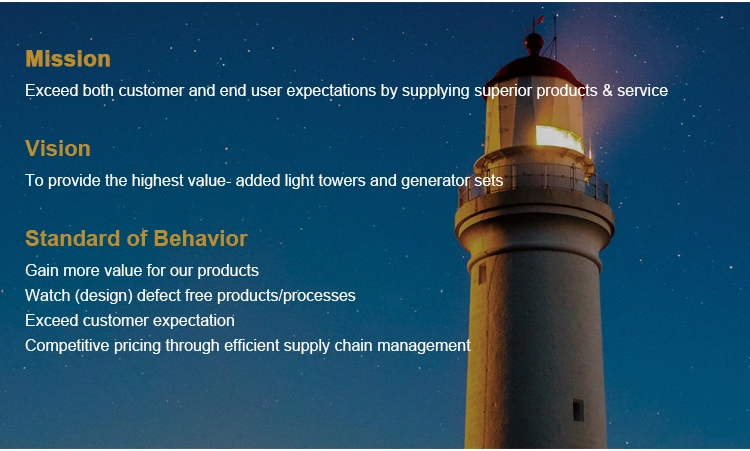 Mission

Exceed both customer and end user expectations by supplying superior products & service

Vision

To provide the highest value- added light towers and generator sets

Standard of Behavior

Gain more value for our products
Watch (design) defect free products/processes
Exceed customer expectation
Competitive pricing through efficient supply chain management